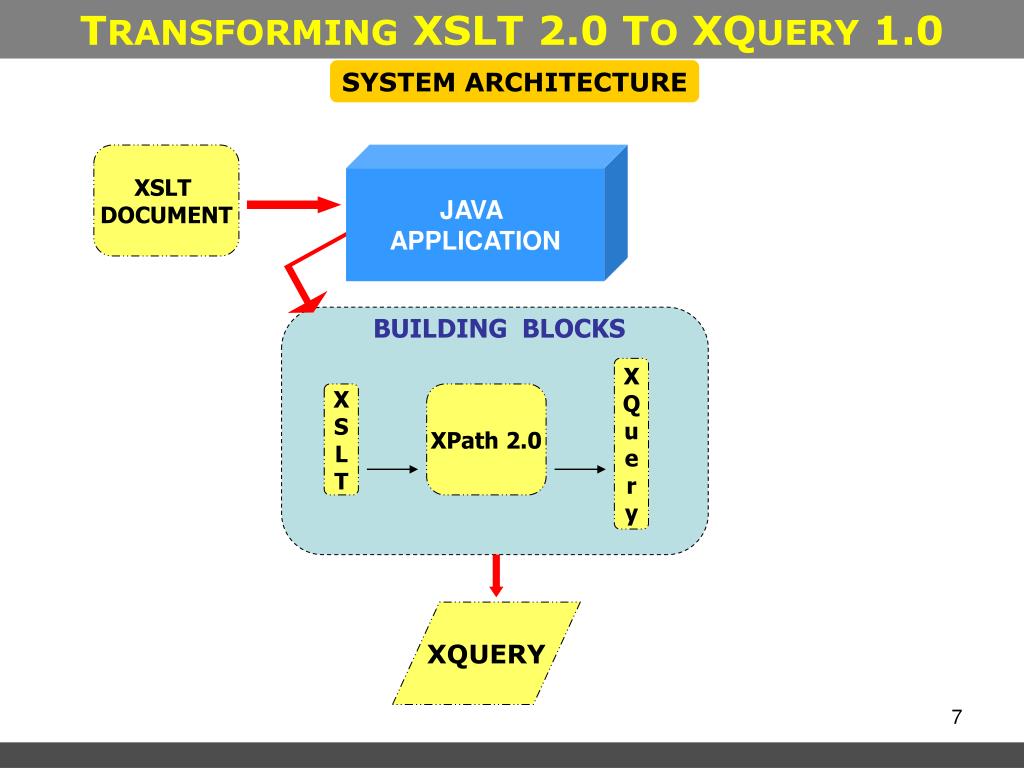 TRANSFORMING XSLT 2.0 TO XQUERY 1.0

SYSTEM ARCHITECTURE

XSLT DOCUMENT

JAVA APPLICATION

BUILDING BLOCKS

XSLT

XPath 2.0

XQuery

XQUERY

7